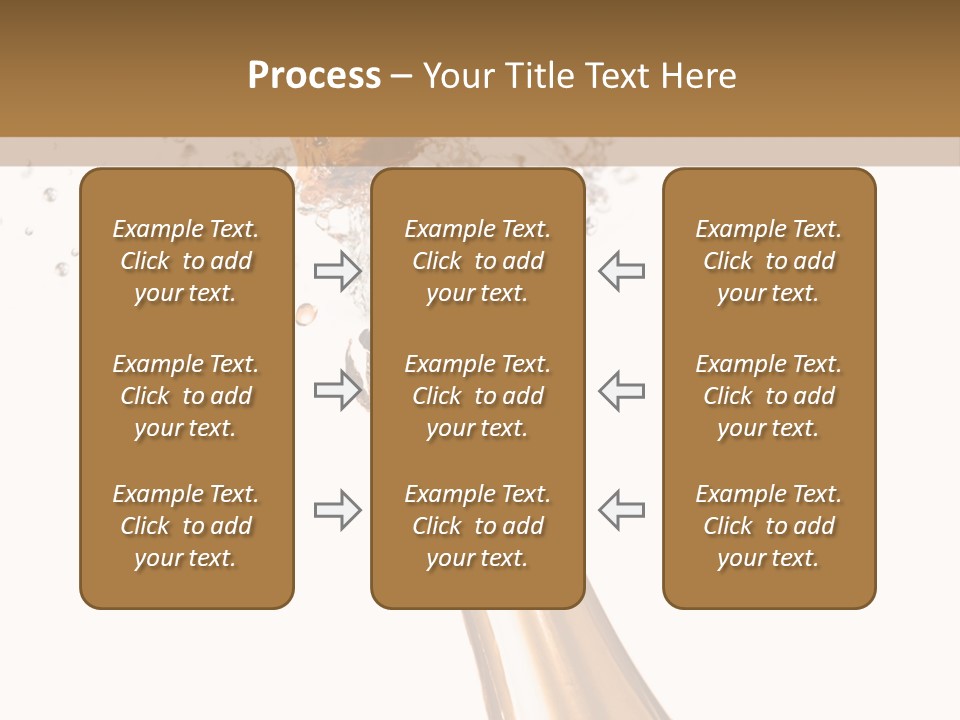 Process – Your Title Text Here

Example Text. Click to add your text.

Example Text. Click to add your text.

Example Text. Click to add your text.

Example Text. Click to add your text.

Example Text. Click to add your text.

Example Text. Click to add your text.

Example Text. Click to add your text.

Example Text. Click to add your text.

Example Text. Click to add your text.